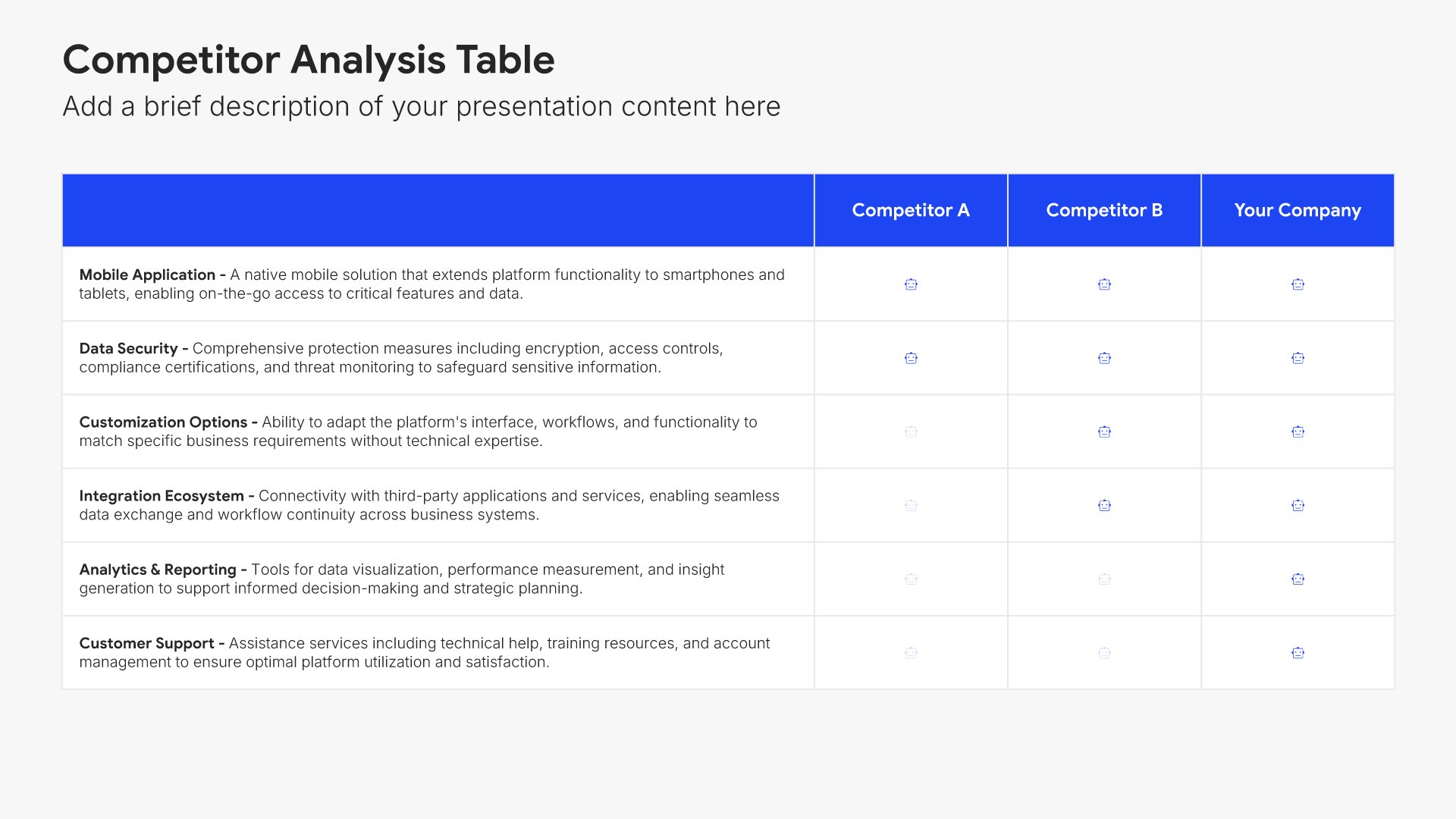 Competitor Analysis Table

Add a brief description of your presentation content here

| | Competitor A | Competitor B | Your Company |
|---|---|---|---|
| Mobile Application - A native mobile solution that extends platform functionality to smartphones and tablets, enabling on-the-go access to critical features and data. | | | |
| Data Security - Comprehensive protection measures including encryption, access controls, compliance certifications, and threat monitoring to safeguard sensitive information. | | | |
| Customization Options - Ability to adapt the platform's interface, workflows, and functionality to match specific business requirements without technical expertise. | | | |
| Integration Ecosystem - Connectivity with third-party applications and services, enabling seamless data exchange and workflow continuity across business systems. | | | |
| Analytics & Reporting - Tools for data visualization, performance measurement, and insight generation to support informed decision-making and strategic planning. | | | |
| Customer Support - Assistance services including technical help, training resources, and account management to ensure optimal platform utilization and satisfaction. | | | |